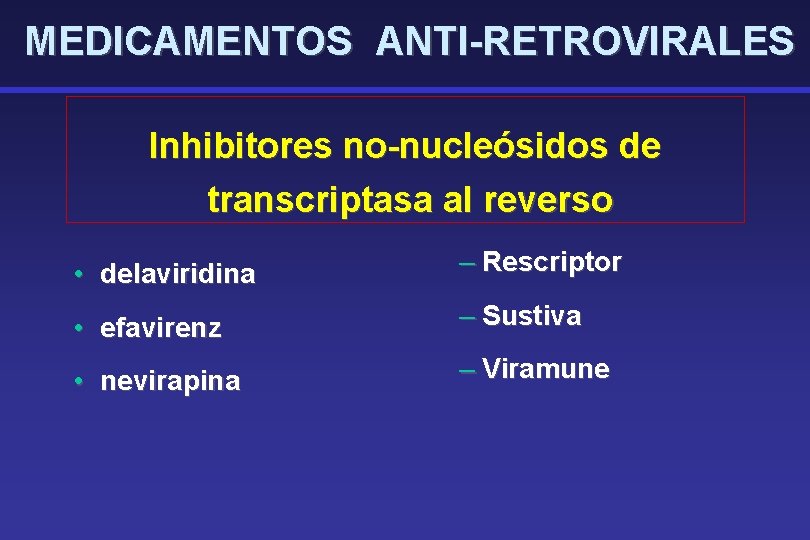 MEDICAMENTOS ANTI-RETROVIRALES

Inhibitores no-nucleósidos de transcriptasa al reverso

• delaviridina
• efavirenz
• nevirapina

– Rescriptor
– Sustiva
– Viramune